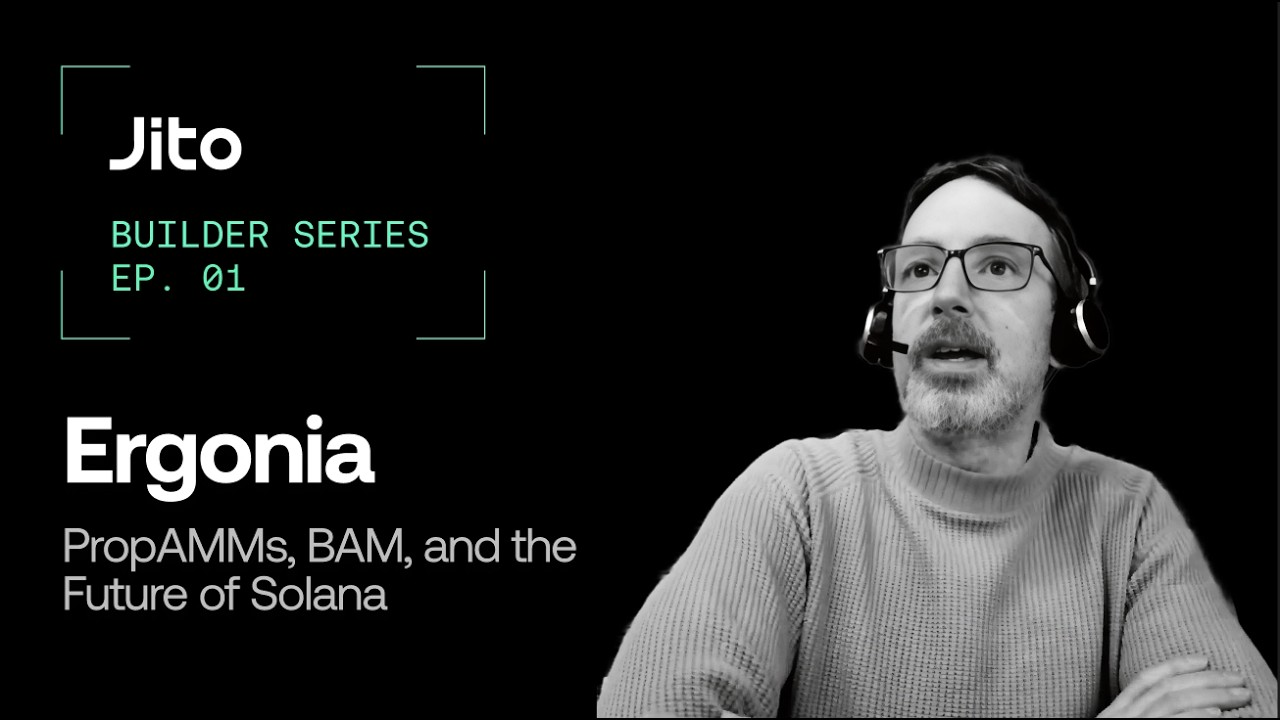 Jito

BUILDER SERIES
EP. 01

Ergonia

PropAMMs, BAM, and the Future of Solana